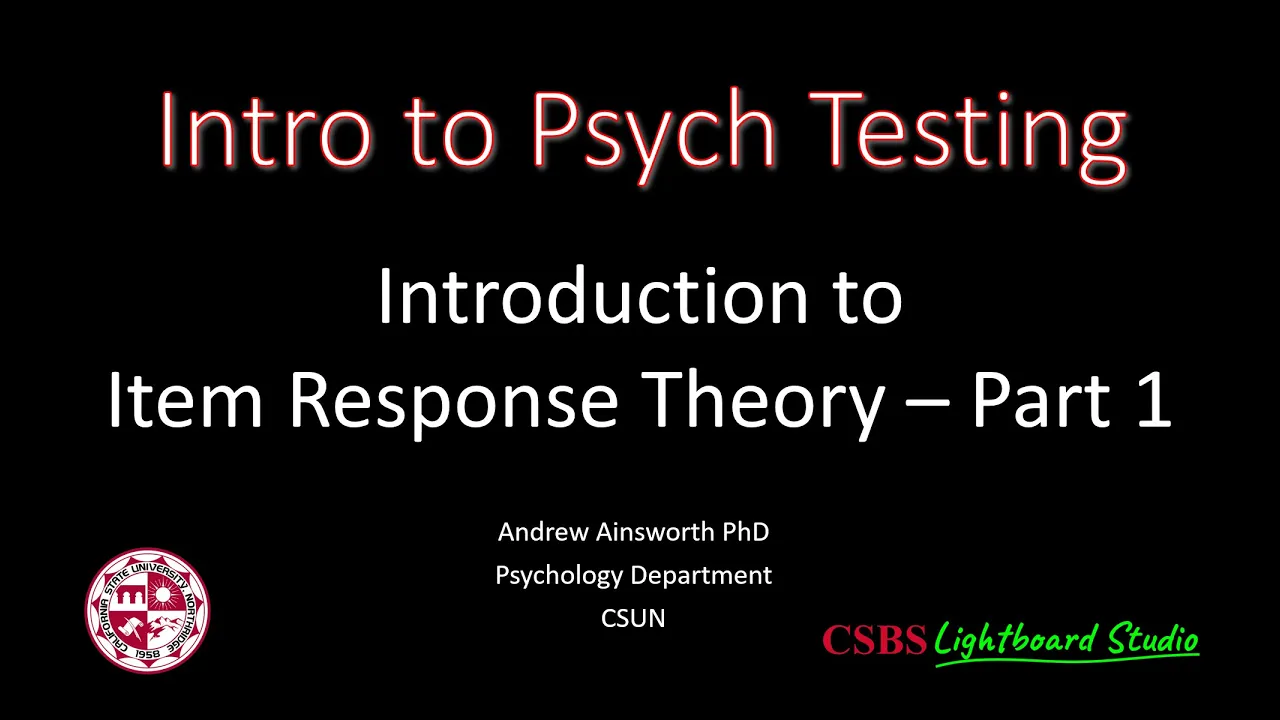 Intro to Psych Testing

Introduction to
Item Response Theory – Part 1

Andrew Ainsworth PhD
Psychology Department
CSUN

CALIFORNIA STATE UNIVERSITY NORTHRIDGE 1958

CSBS Lightboard Studio